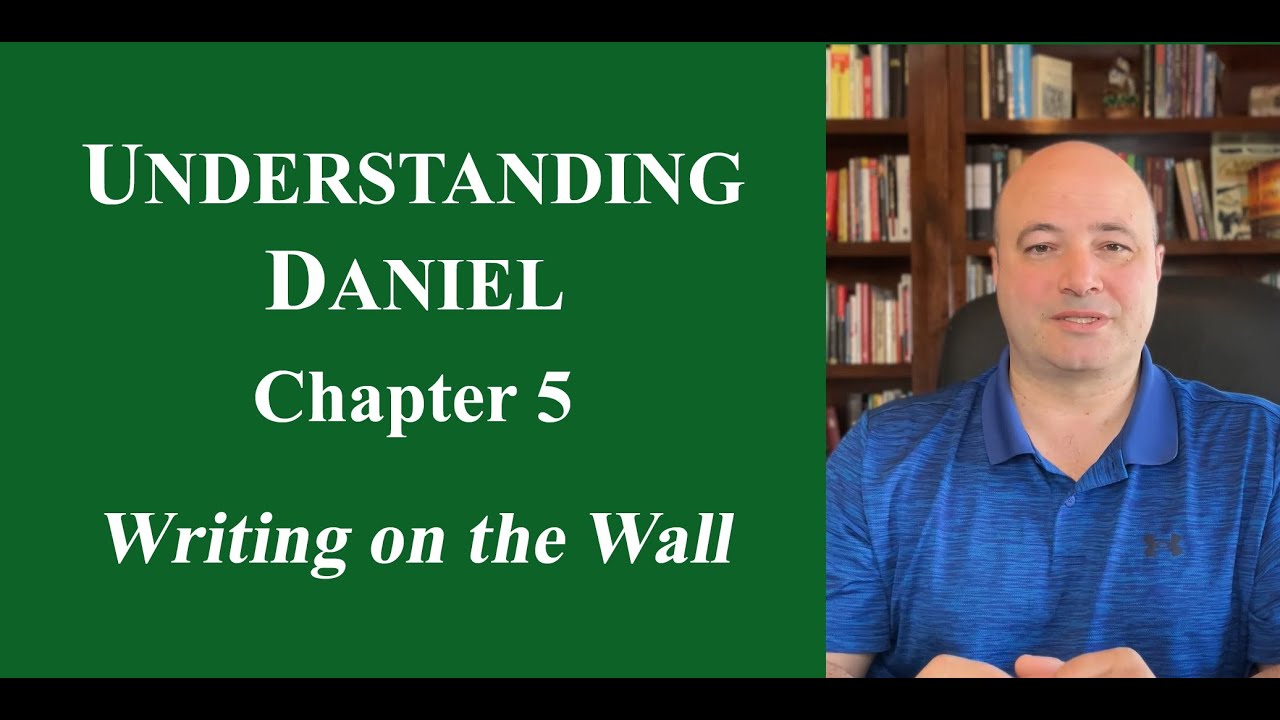 UNDERSTANDING DANIEL

Chapter 5

Writing on the Wall